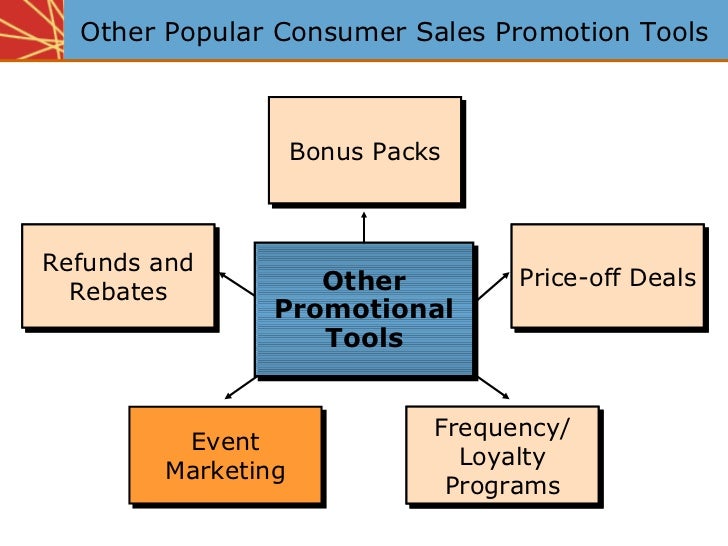 Other Popular Consumer Sales Promotion Tools

Bonus Packs

Refunds and Rebates

Other Promotional Tools

Price-off Deals

Event Marketing

Frequency/ Loyalty Programs